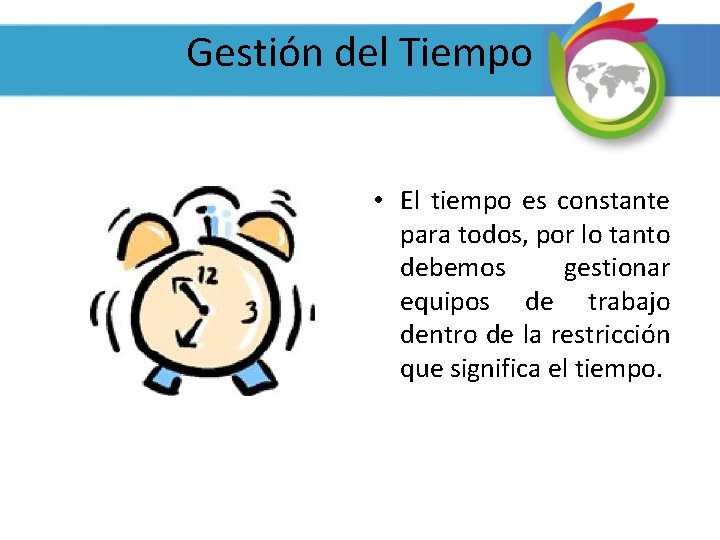 Gestión del Tiempo

12
3

• El tiempo es constante para todos, por lo tanto debemos gestionar equipos de trabajo dentro de la restricción que significa el tiempo.